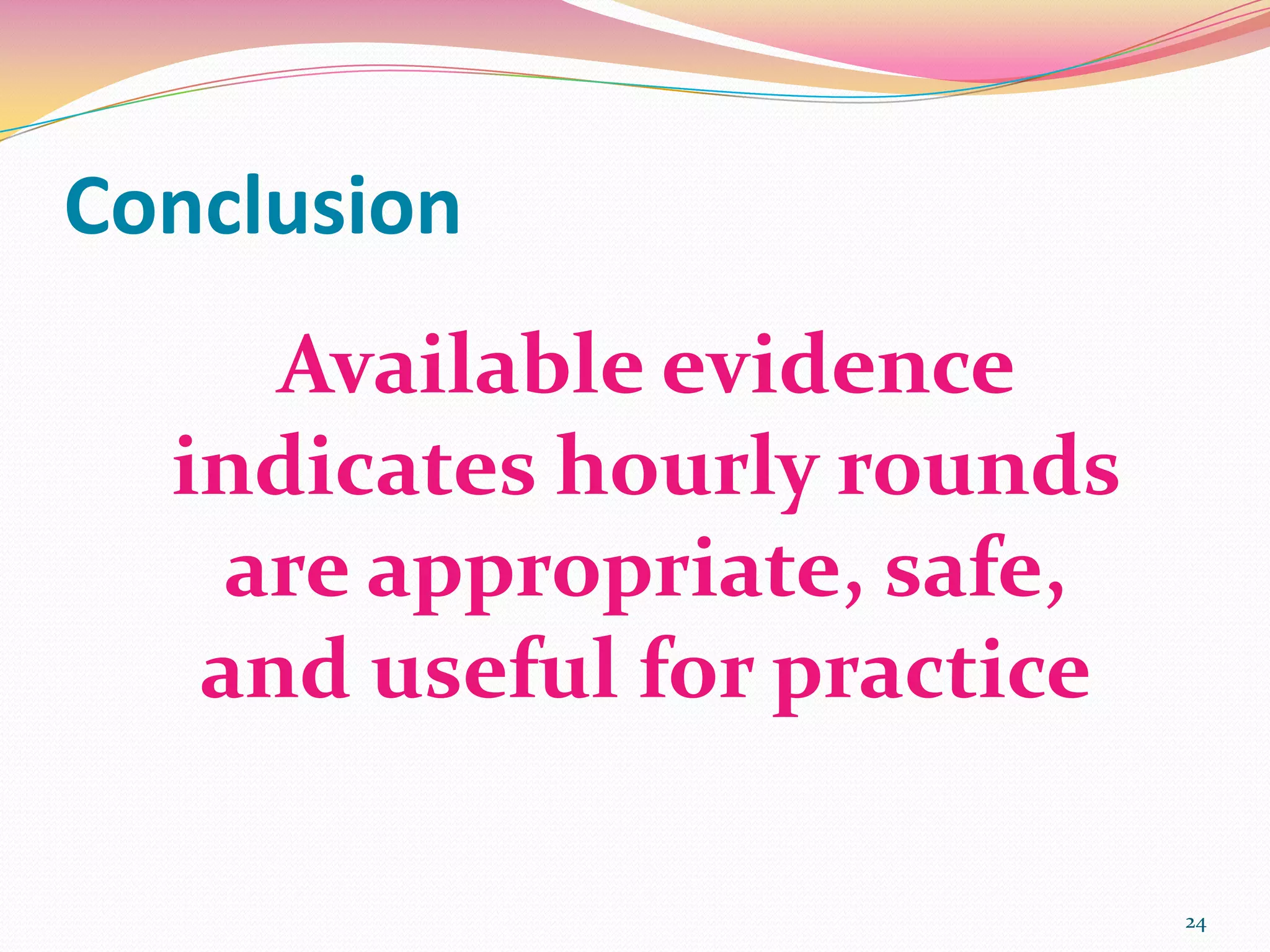 Conclusion

Available evidence indicates hourly rounds are appropriate, safe, and useful for practice

24